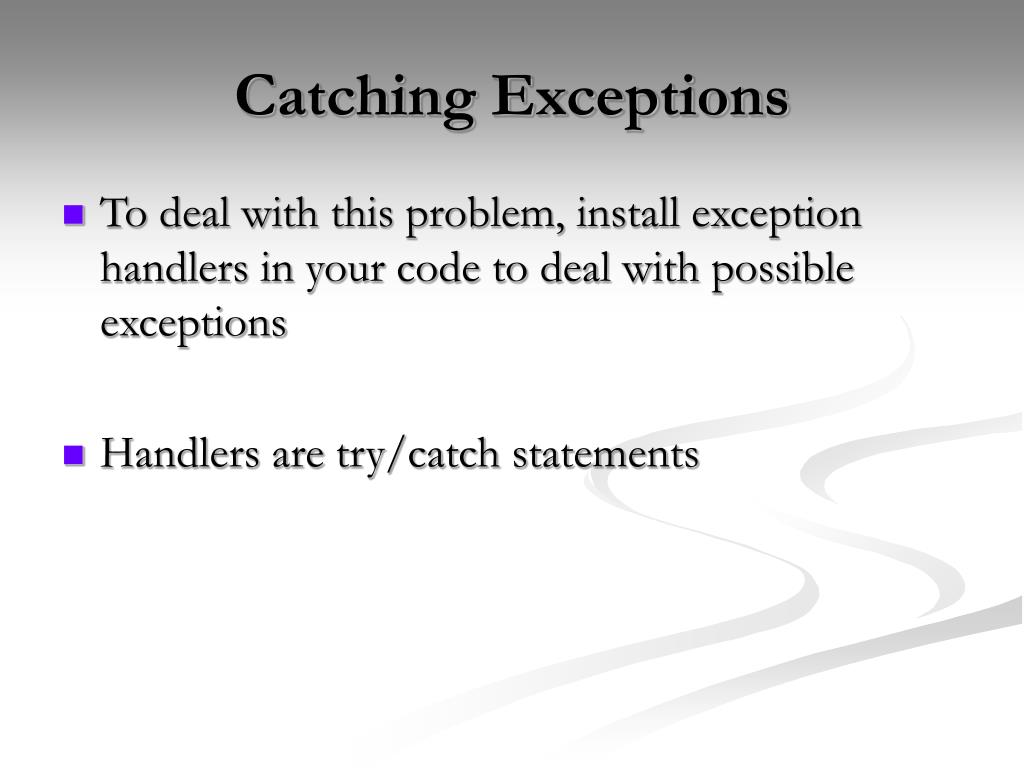 Catching Exceptions

To deal with this problem, install exception handlers in your code to deal with possible exceptions

Handlers are try/catch statements